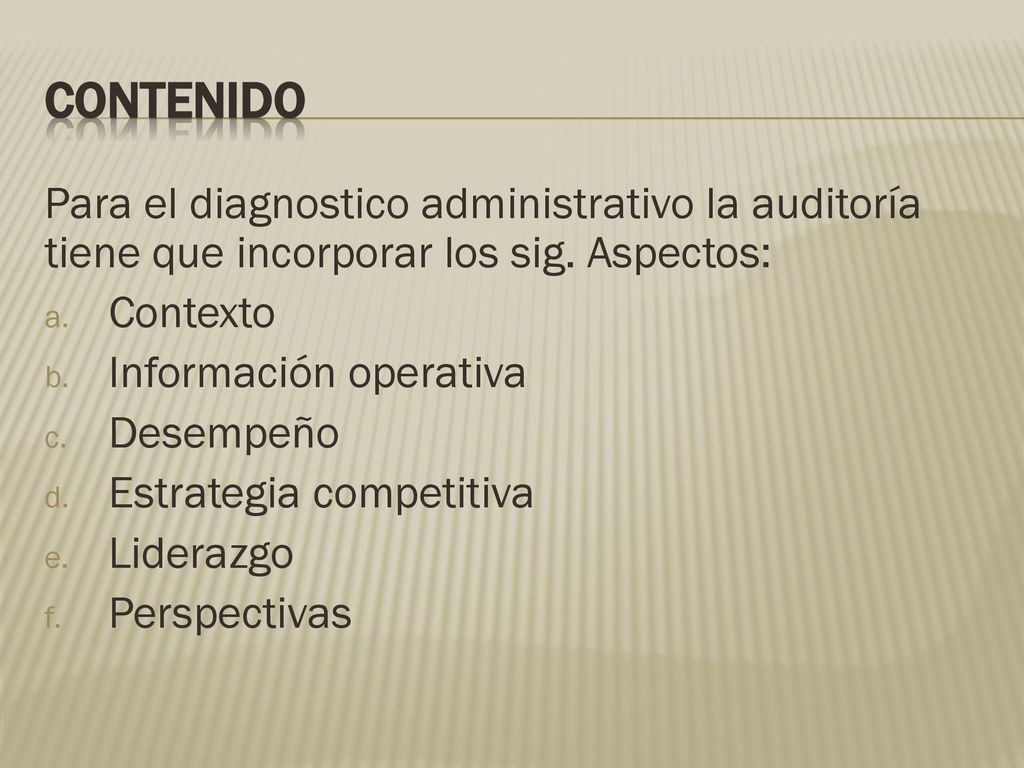 CONTENIDO

Para el diagnostico administrativo la auditoría tiene que incorporar los sig. Aspectos:

a. Contexto
b. Información operativa
c. Desempeño
d. Estrategia competitiva
e. Liderazgo
f. Perspectivas